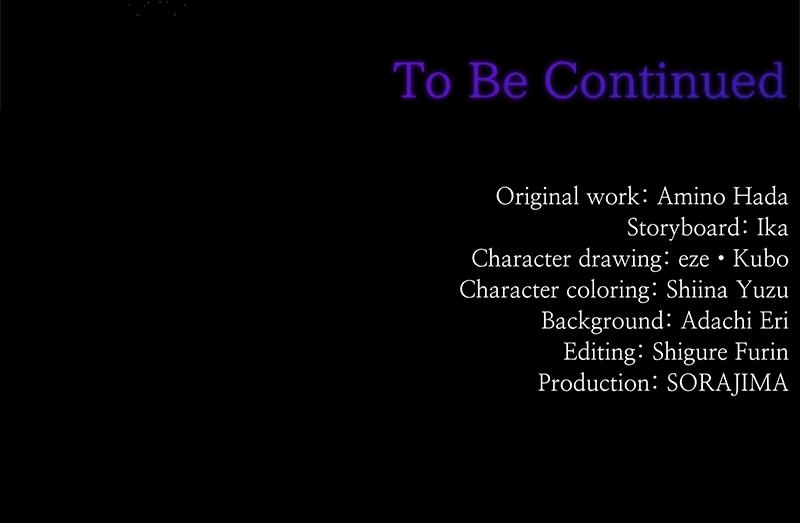 To Be Continued

Original work: Amino Hada
Storyboard: Ika
Character drawing: eze • Kubo
Character coloring: Shiina Yuzu
Background: Adachi Eri
Editing: Shigure Furin
Production: SORAJIMA